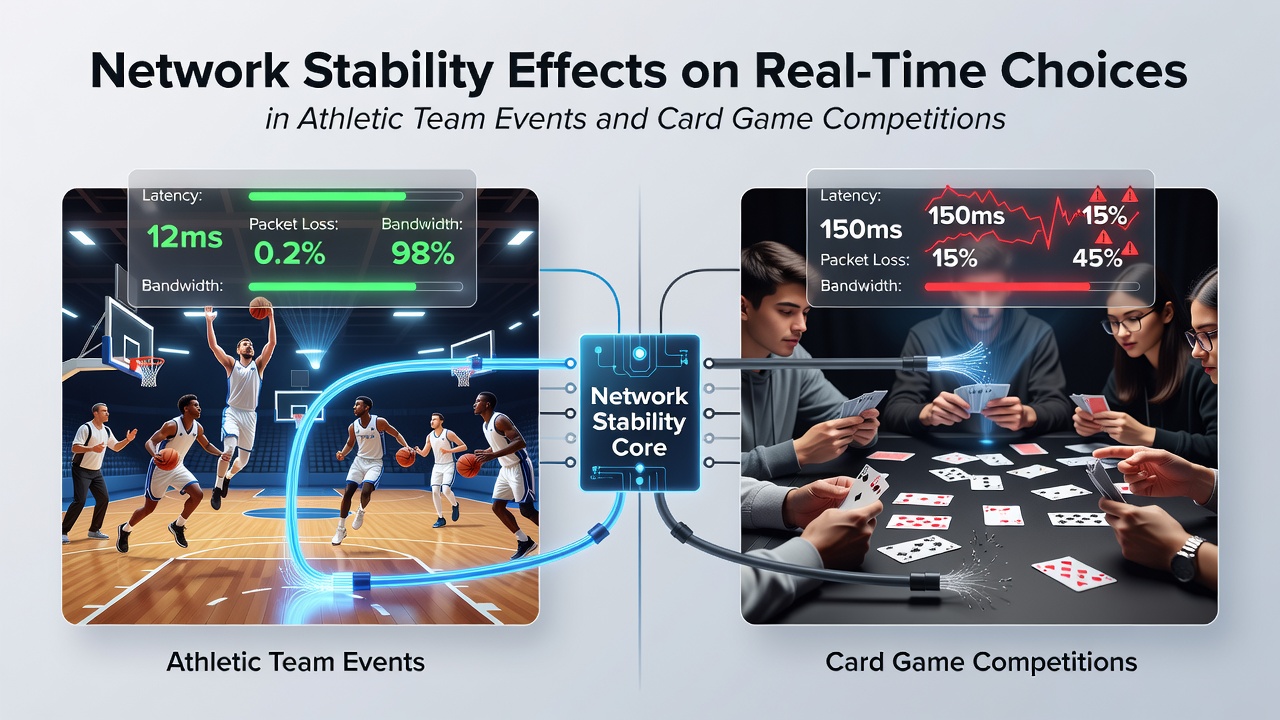 Network Stability Effects on Real-Time Choices

in Athletic Team Events and Card Game Competitions

Latency:

12ms

Packet Loss:

0.2%

Bandwidth:

98%

Bandwidth:

Network Stability Core

Latency:

150ms

150ms

15%

Packet Loss:

15%

45%

Bandwidth:

Athletic Team Events

Card Game Competitions